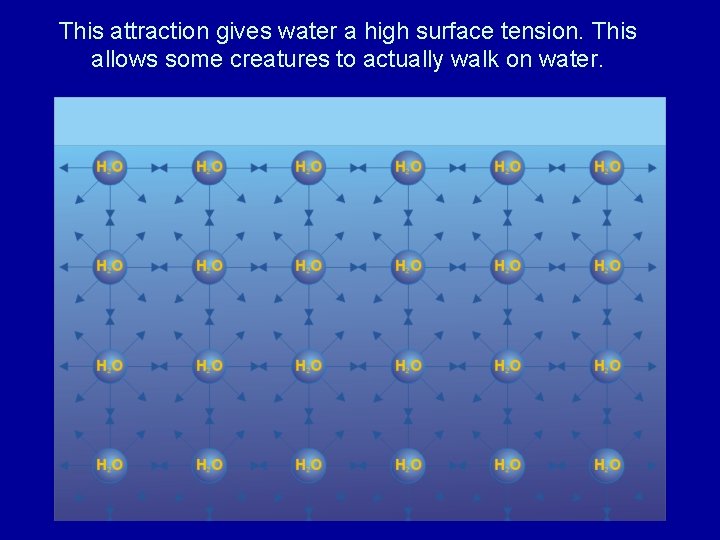 This attraction gives water a high surface tension. This allows some creatures to actually walk on water.

$H_2O$ $H_2O$ $H_2O$ $H_2O$ $H_2O$ $H_2O$

$H_2O$ $H_2O$ $H_2O$ $H_2O$ $H_2O$ $H_2O$

$H_2O$ $H_2O$ $H_2O$ $H_2O$ $H_2O$ $H_2O$

$H_2O$ $H_2O$ $H_2O$ $H_2O$ $H_2O$ $H_2O$